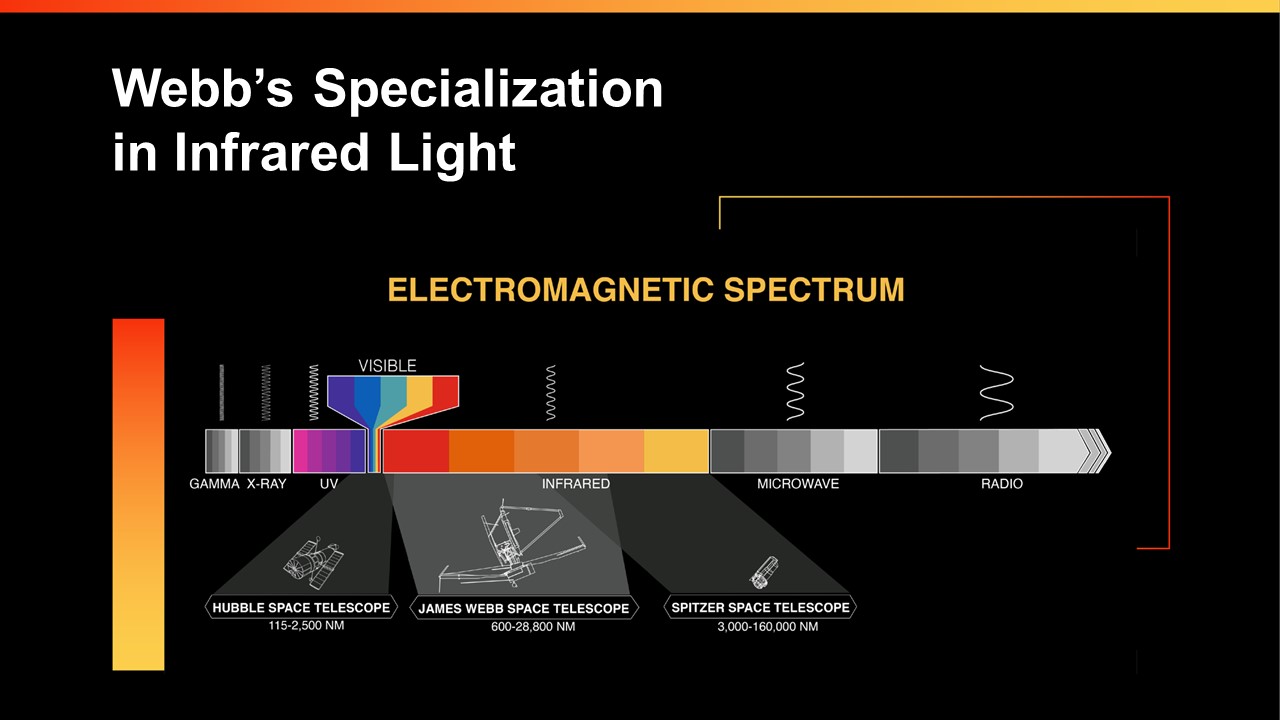 Webb's Specialization in Infrared Light

ELECTROMAGNETIC SPECTRUM

VISIBLE

GAMMA X-RAY UV INFRARED MICROWAVE RADIO

HUBBLE SPACE TELESCOPE
115-2,500 NM

JAMES WEBB SPACE TELESCOPE
600-28,800 NM

SPITZER SPACE TELESCOPE
3,000-160,000 NM